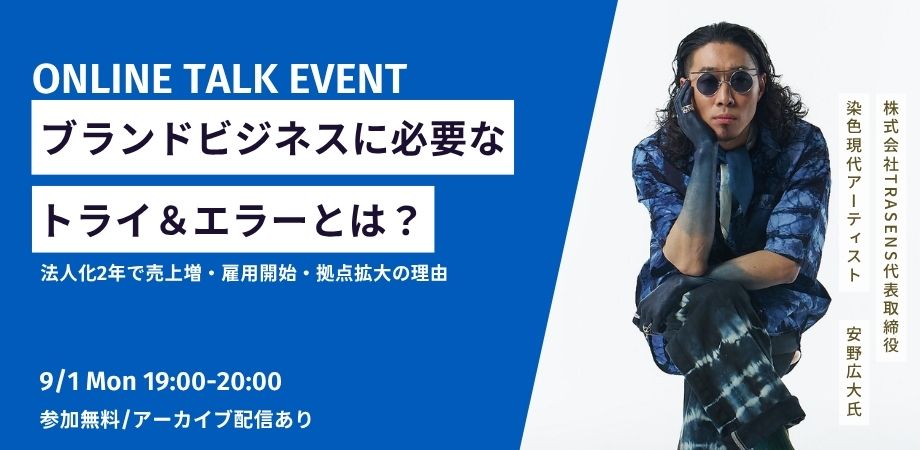 ONLINE TALK EVENT

ブランドビジネスに必要な

トライ＆エラーとは？

法人化2年で売上増・雇用開始・拠点拡大の理由

9/1 Mon 19:00-20:00

参加無料/アーカイブ配信あり

株式会社TRASENS代表取締役

染色現代アーティスト

安野広大氏